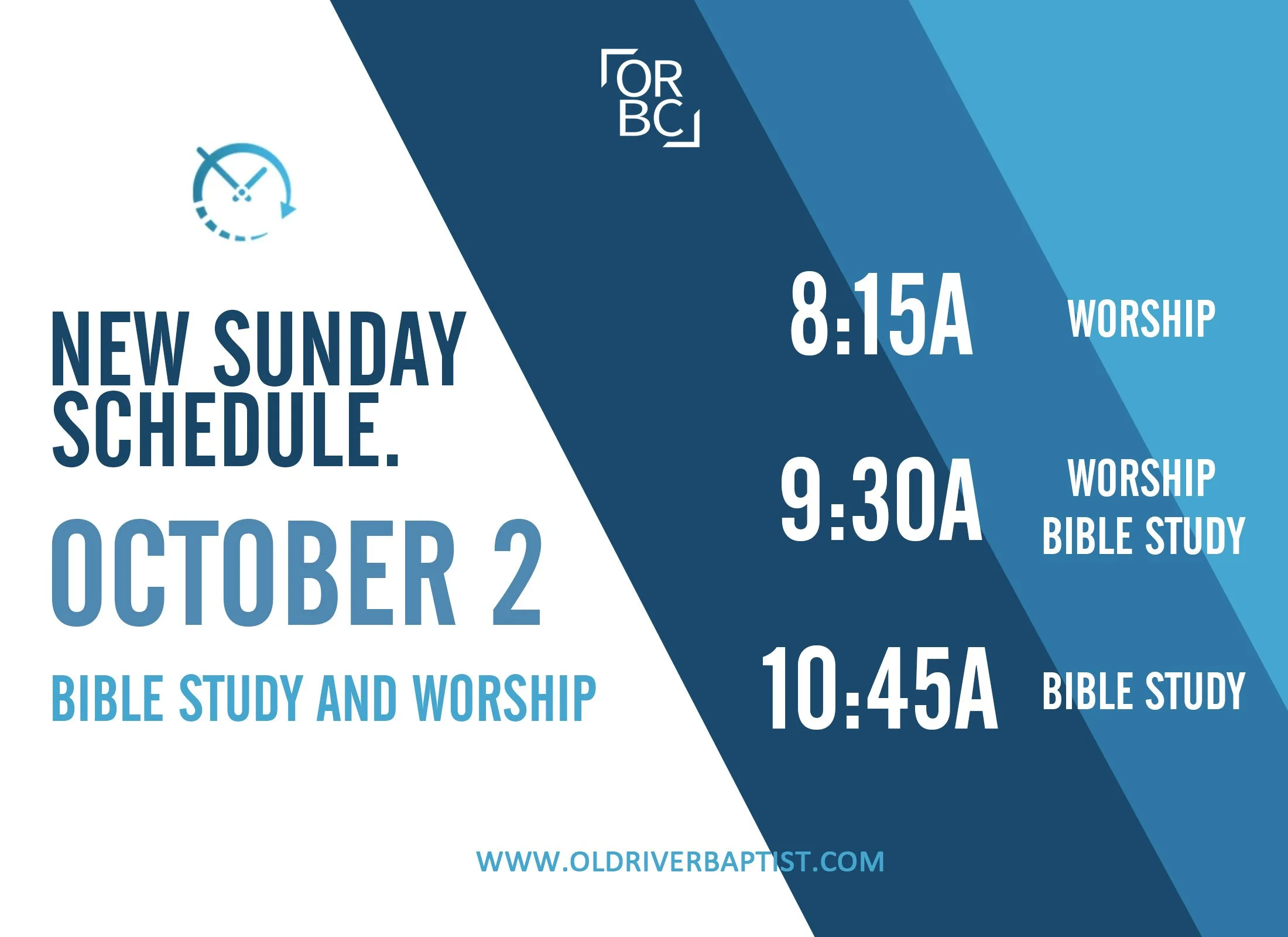 OR
BC

NEW SUNDAY SCHEDULE.

OCTOBER 2

BIBLE STUDY AND WORSHIP

8:15A WORSHIP

9:30A WORSHIP
BIBLE STUDY

10:45A BIBLE STUDY

WWW.OLDRIVERBAPTIST.COM